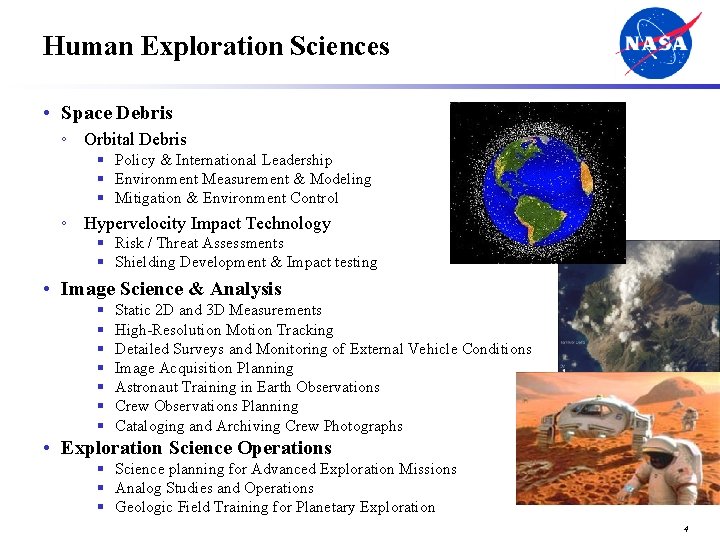 Human Exploration Sciences

NASA

• Space Debris
◦ Orbital Debris
▪ Policy & International Leadership
▪ Environment Measurement & Modeling
▪ Mitigation & Environment Control
◦ Hypervelocity Impact Technology
▪ Risk / Threat Assessments
▪ Shielding Development & Impact testing

• Image Science & Analysis
▪ Static 2D and 3D Measurements
▪ High-Resolution Motion Tracking
▪ Detailed Surveys and Monitoring of External Vehicle Conditions
▪ Image Acquisition Planning
▪ Astronaut Training in Earth Observations
▪ Crew Observations Planning
▪ Cataloging and Archiving Crew Photographs

• Exploration Science Operations
▪ Science planning for Advanced Exploration Missions
▪ Analog Studies and Operations
▪ Geologic Field Training for Planetary Exploration

4